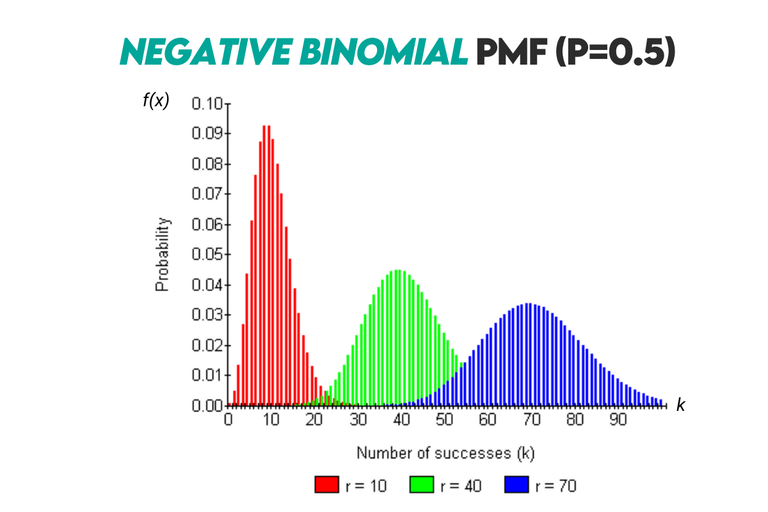 NEGATIVE BINOMIAL PMF (P=0.5)

f(x)

Probability

0.10
0.09
0.08
0.07
0.06
0.05
0.04
0.03
0.02
0.01
0.00

0 10 20 30 40 50 60 70 80 90

k

Number of successes (k)

r = 10
r = 40
r = 70